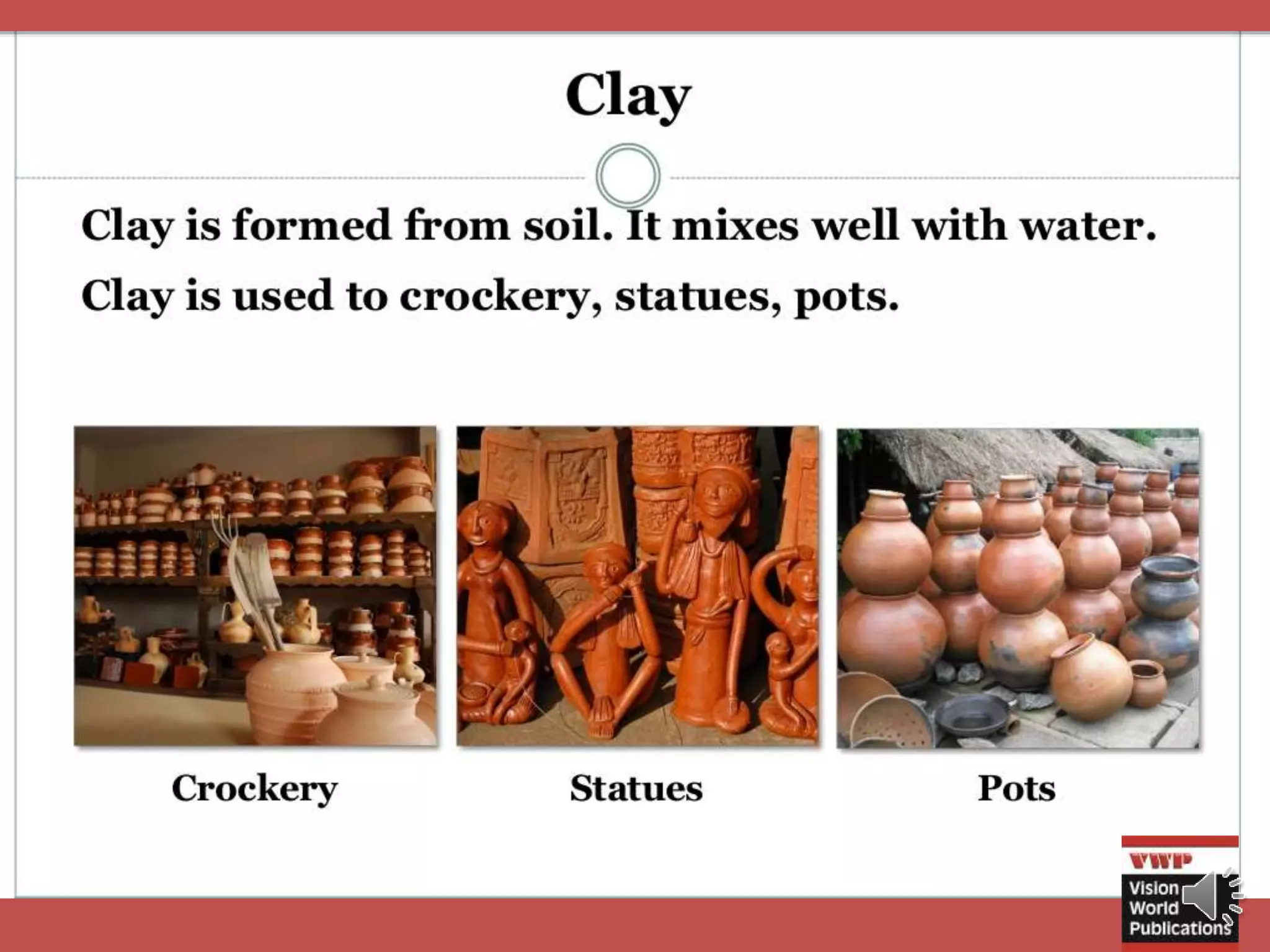 Clay

Clay is formed from soil. It mixes well with water.

Clay is used to crockery, statues, pots.

Crockery

Statues

Pots

VWP
Vision World Publications